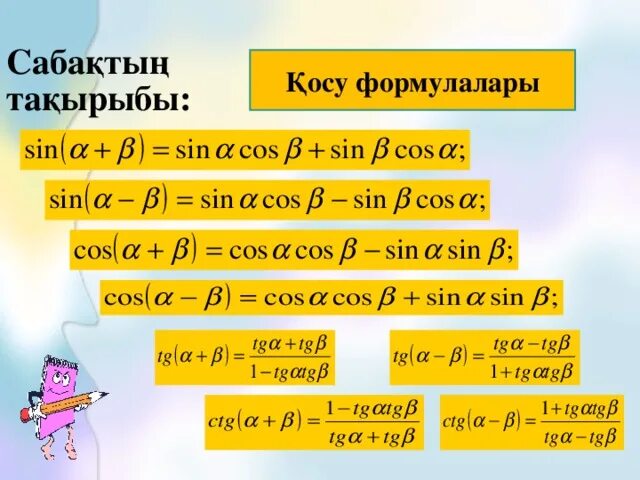 Сабақтың тақырыбы:

Қосу формулалары

$\sin(\alpha+\beta)=\sin\alpha\cos\beta+\sin\beta\cos\alpha;$

$\sin(\alpha-\beta)=\sin\alpha\cos\beta-\sin\beta\cos\alpha;$

$\cos(\alpha+\beta)=\cos\alpha\cos\beta-\sin\alpha\sin\beta;$

$\cos(\alpha-\beta)=\cos\alpha\cos\beta+\sin\alpha\sin\beta;$

$tg(\alpha+\beta)=\frac{tg\alpha+tg\beta}{1-tg\alpha tg\beta}$

$tg(\alpha-\beta)=\frac{tg\alpha-tg\beta}{1+tg\alpha tg\beta}$

$ctg(\alpha+\beta)=\frac{1-tg\alpha tg\beta}{tg\alpha+tg\beta}$

$ctg(\alpha-\beta)=\frac{1+tg\alpha tg\beta}{tg\alpha-tg\beta}$